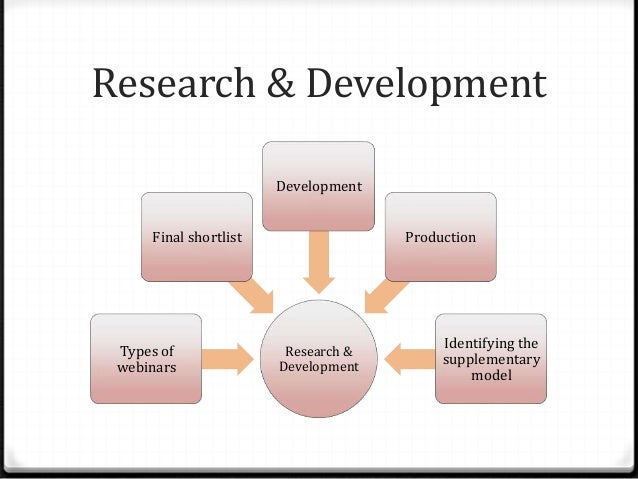 Research & Development

Development

Final shortlist

Production

Types of webinars

Research & Development

Identifying the supplementary model